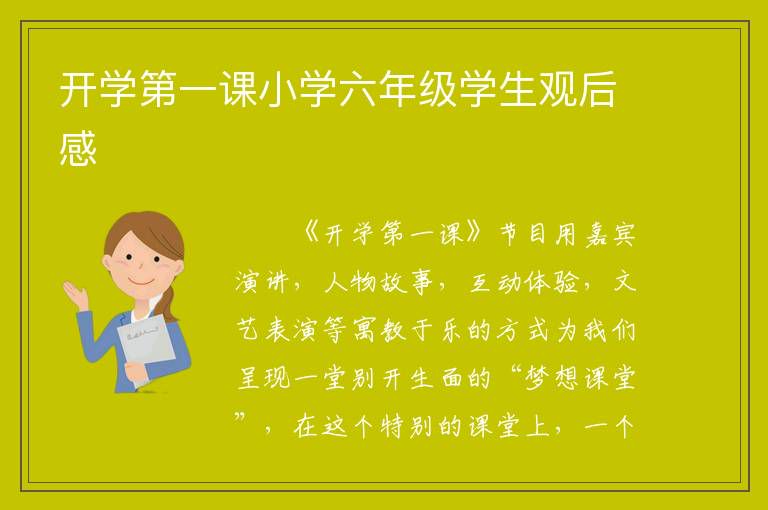 开学第一课小学六年级学生观后感

《开学第一课》节目用嘉宾演讲，人物故事，互动体验，文艺表演等寓教于乐的方式为我们呈现一堂别开生面的“梦想课堂”，在这个特别的课堂上，一个